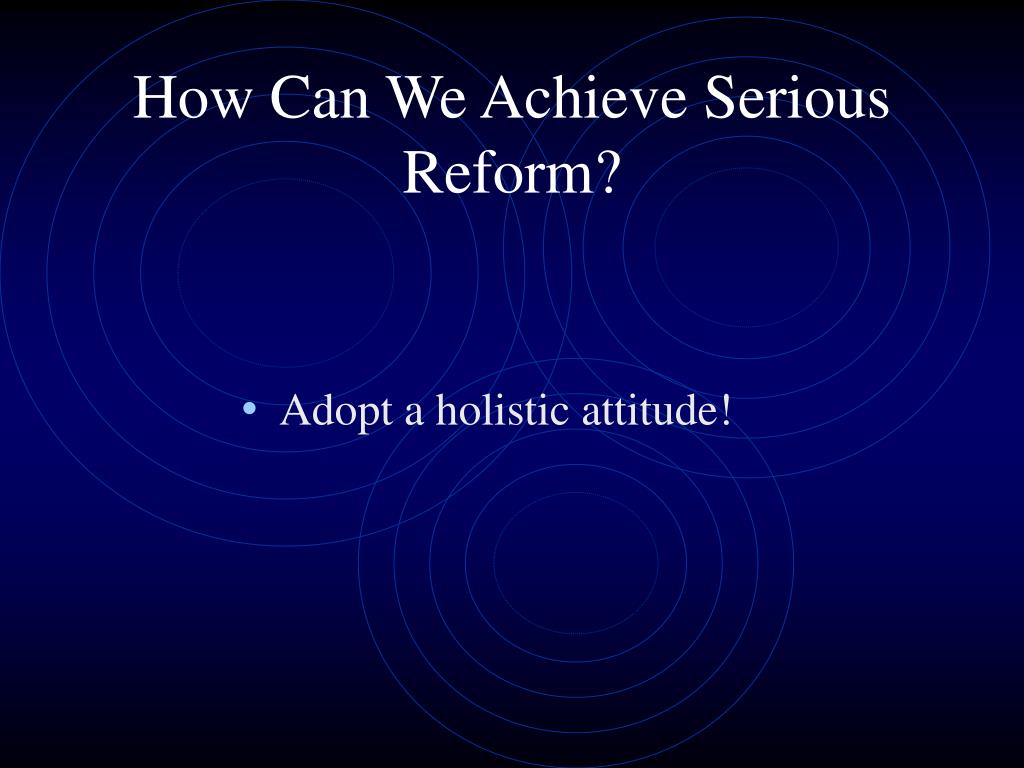 How Can We Achieve Serious Reform?

• Adopt a holistic attitude!